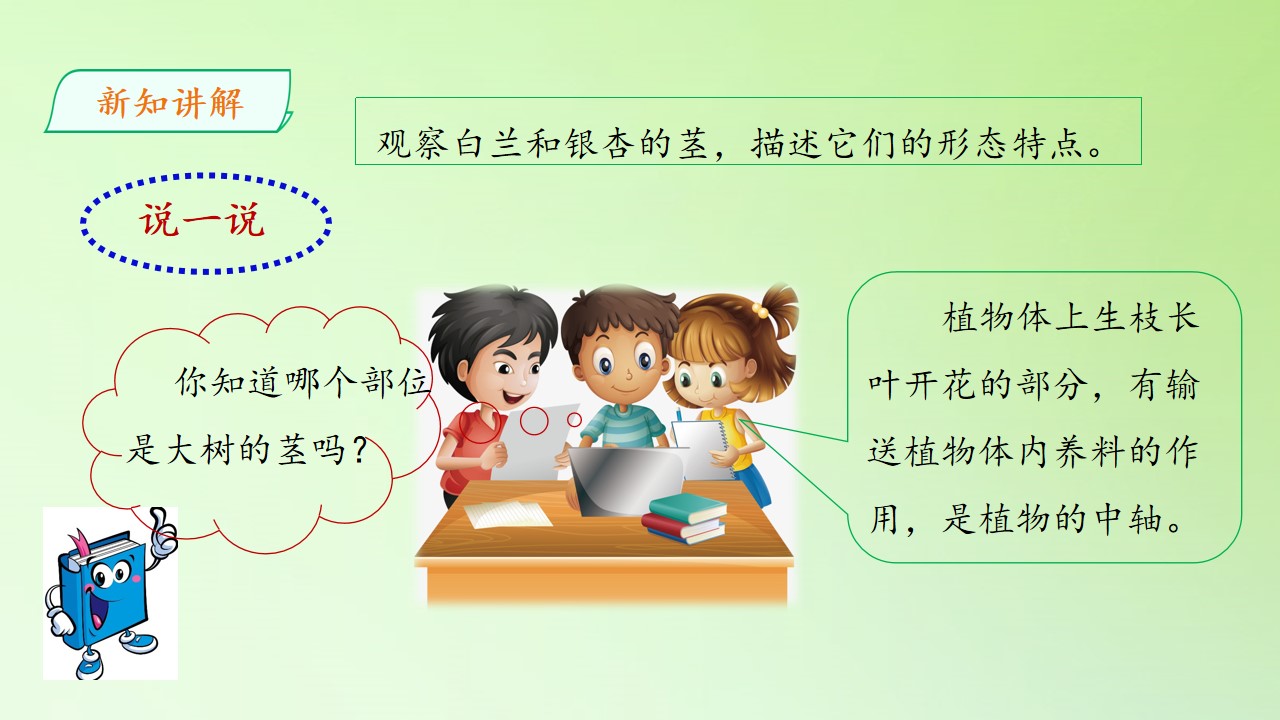 新知讲解

观察白兰和银杏的茎，描述它们的形态特点。

说一说

你知道哪个部位是大树的茎吗？

植物体上生枝长叶开花的部分，有输送植物体内养料的作用，是植物的中轴。